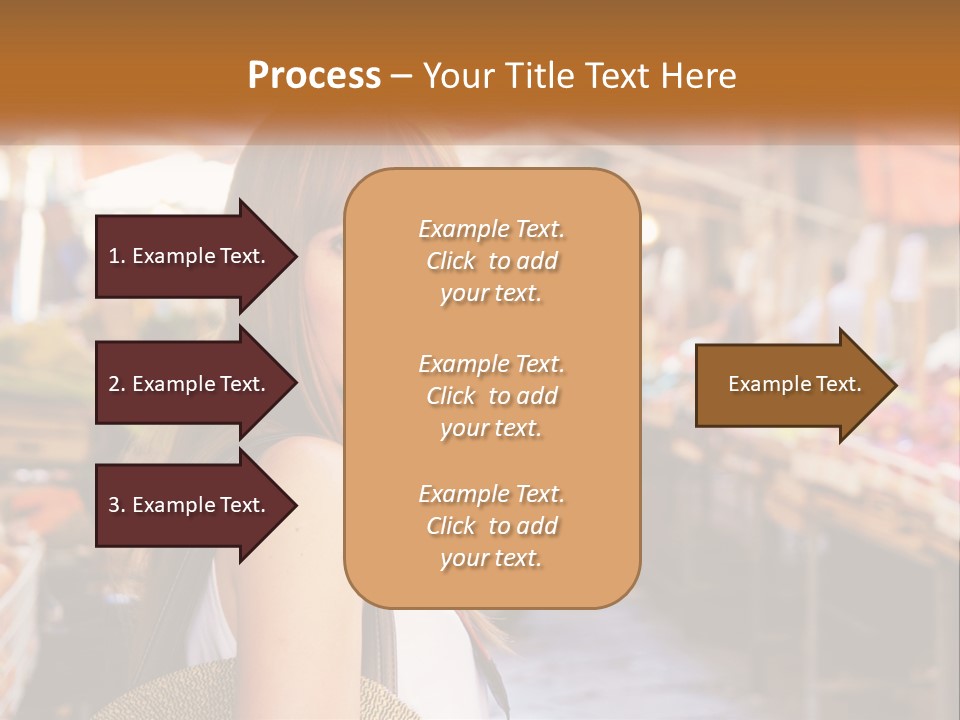 Process – Your Title Text Here

1. Example Text.

2. Example Text.

3. Example Text.

Example Text. Click to add your text.

Example Text. Click to add your text.

Example Text. Click to add your text.

Example Text.